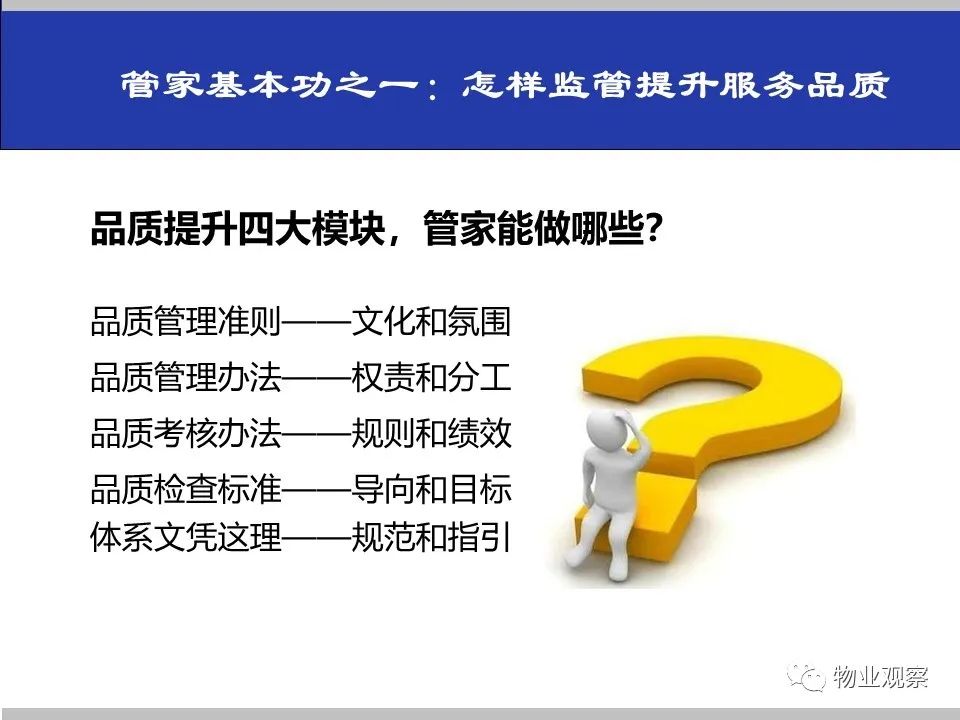 管家基本功之一：怎样监管提升服务品质

品质提升四大模块，管家能做哪些？

品质管理准则——文化和氛围
品质管理办法——权责和分工
品质考核办法——规则和绩效
品质检查标准——导向和目标
体系文凭这理——规范和指引

物业观察